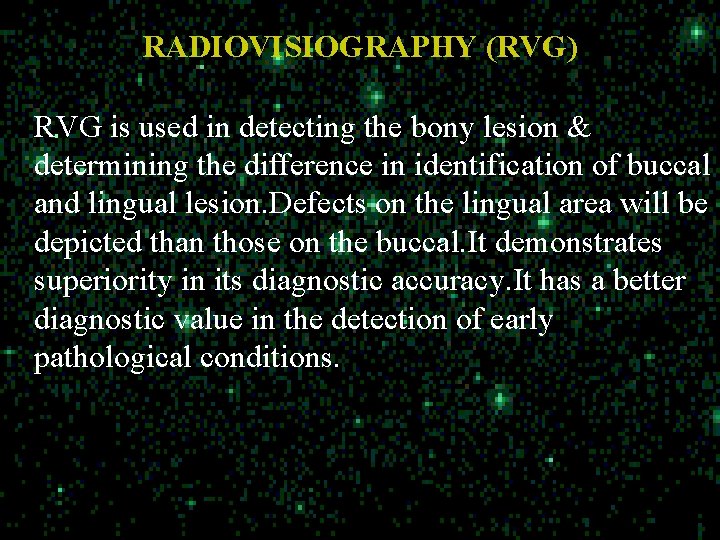 RADIOVISIOGRAPHY (RVG)

RVG is used in detecting the bony lesion & determining the difference in identification of buccal and lingual lesion.Defects on the lingual area will be depicted than those on the buccal.It demonstrates superiority in its diagnostic accuracy.It has a better diagnostic value in the detection of early pathological conditions.